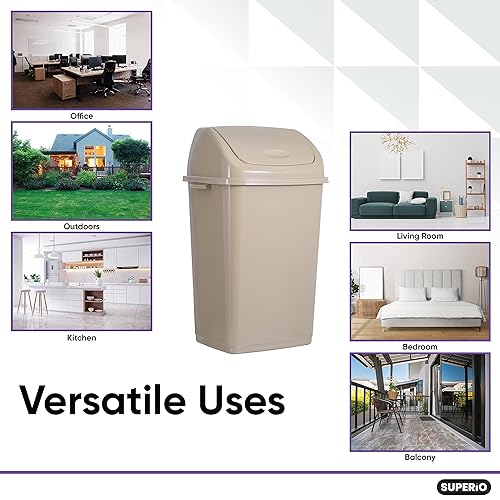 Office

Outdoors

Kitchen

Living Room

Bedroom

Balcony

Versatile Uses

SUPERiO